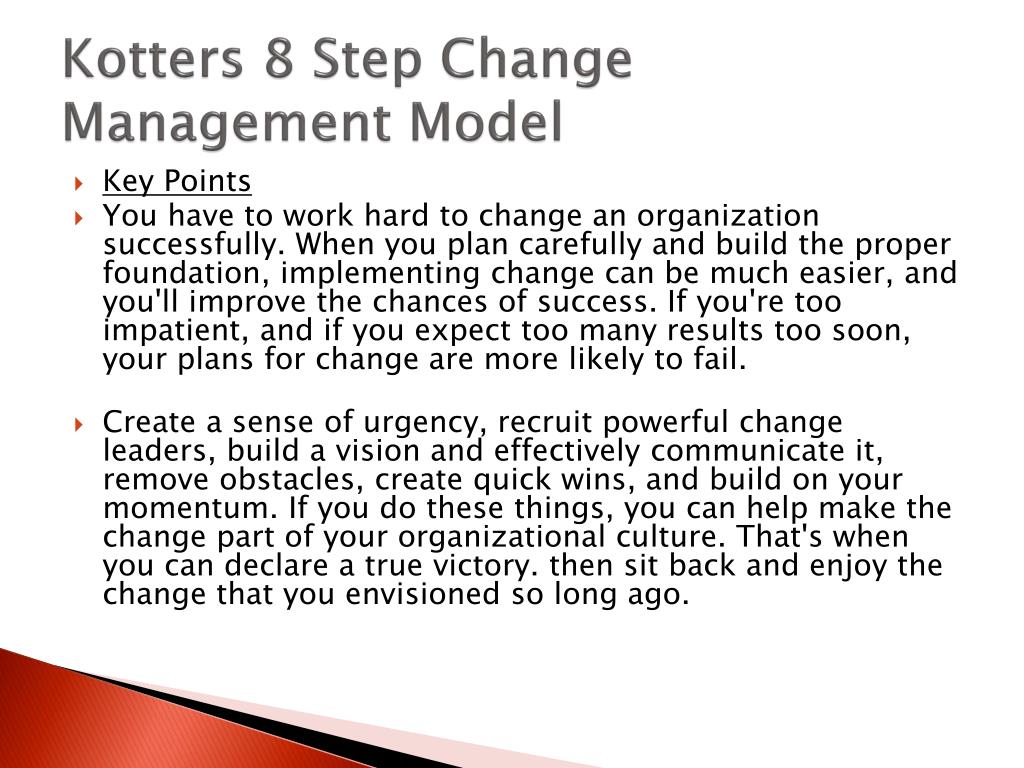 Kotters 8 Step Change Management Model

Key Points

You have to work hard to change an organization successfully. When you plan carefully and build the proper foundation, implementing change can be much easier, and you'll improve the chances of success. If you're too impatient, and if you expect too many results too soon, your plans for change are more likely to fail.

Create a sense of urgency, recruit powerful change leaders, build a vision and effectively communicate it, remove obstacles, create quick wins, and build on your momentum. If you do these things, you can help make the change part of your organizational culture. That's when you can declare a true victory. then sit back and enjoy the change that you envisioned so long ago.